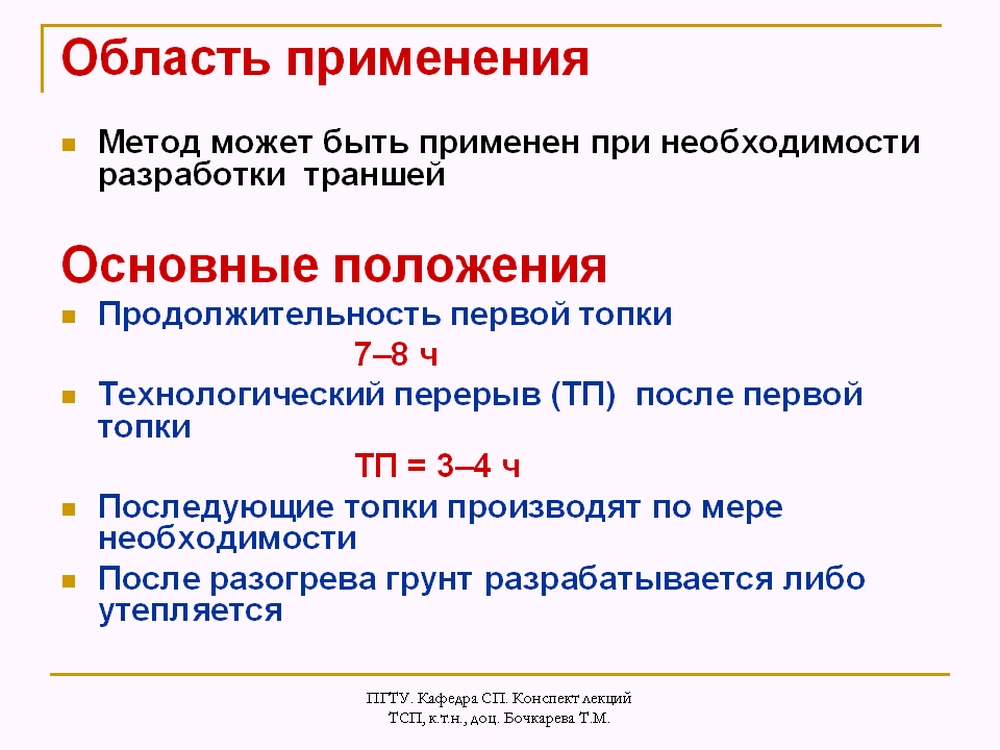 Область применения

Метод может быть применен при необходимости разработки траншей

Основные положения

Продолжительность первой топки

7–8 ч

Технологический перерыв (ТП) после первой топки

ТП = 3–4 ч

Последующие топки производят по мере необходимости

После разогрева грунт разрабатывается либо утепляется

ПГТУ. Кафедра СП. Конспект лекций
ТСП, к.т.н., доц. Бочкарева Т.М.